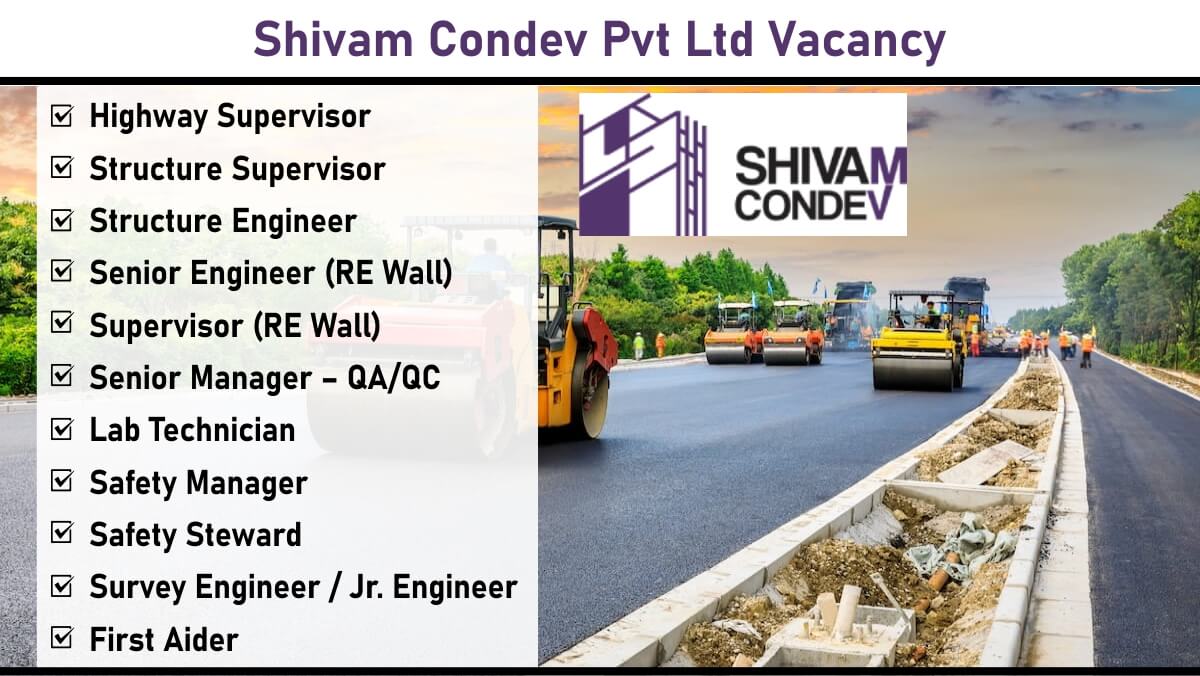 Shivam Condev Pvt Ltd Vacancy

☑ Highway Supervisor
☑ Structure Supervisor
☑ Structure Engineer
☑ Senior Engineer (RE Wall)
☑ Supervisor (RE Wall)
☑ Senior Manager – QA/QC
☑ Lab Technician
☑ Safety Manager
☑ Safety Steward
☑ Survey Engineer / Jr. Engineer
☑ First Aider

SHIVAM CONDEV